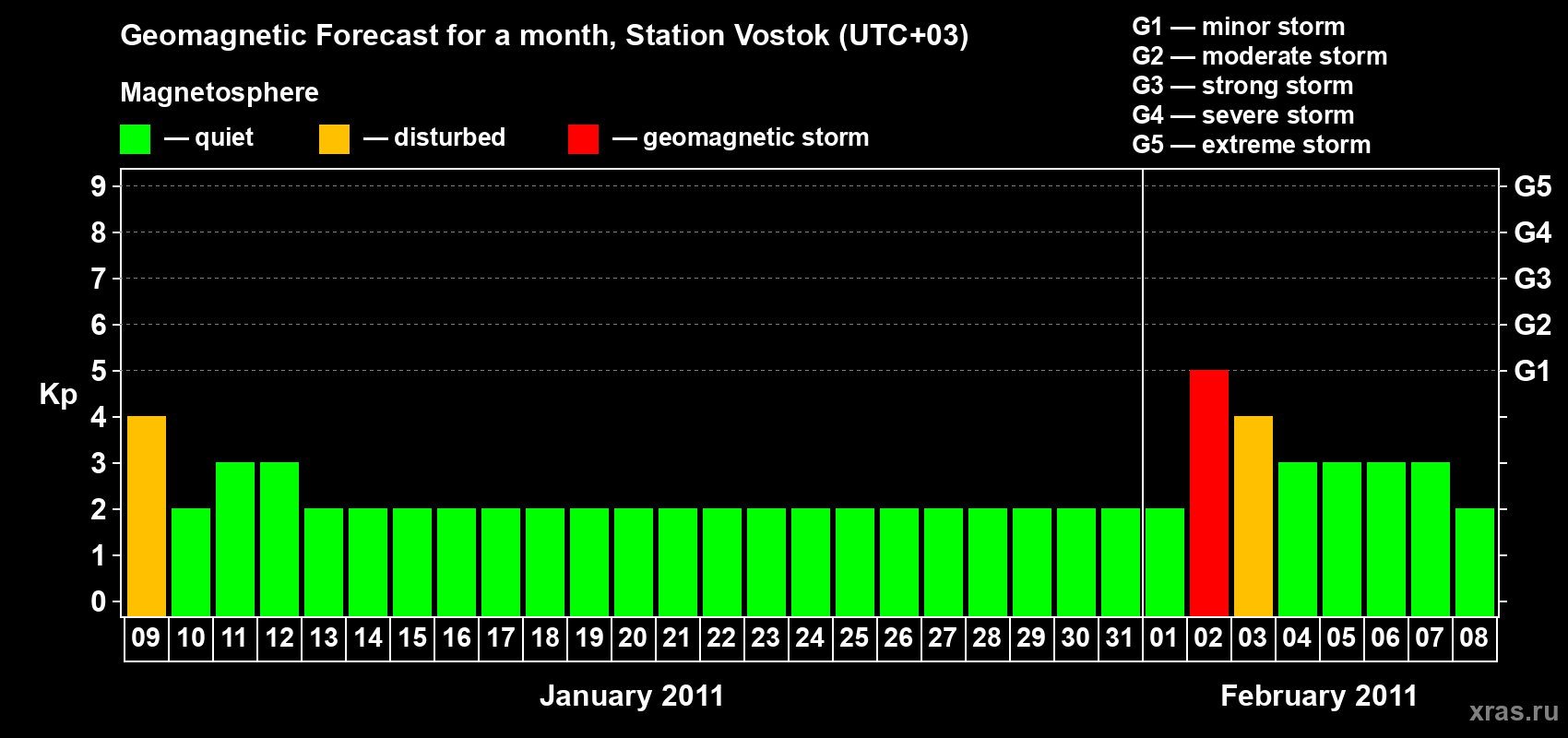 Geomagnetic Forecast for a month, Station Vostok (UTC+03)

Magnetosphere

— quiet — disturbed — geomagnetic storm

G1 — minor storm
G2 — moderate storm
G3 — strong storm
G4 — severe storm
G5 — extreme storm

Kp

9
8
7
6
5
4
3
2
1
0

G5
G4
G3
G2
G1

09 10 11 12 13 14 15 16 17 18 19 20 21 22 23 24 25 26 27 28 29 30 31 01 02 03 04 05 06 07 08

January 2011

February 2011

xras.ru